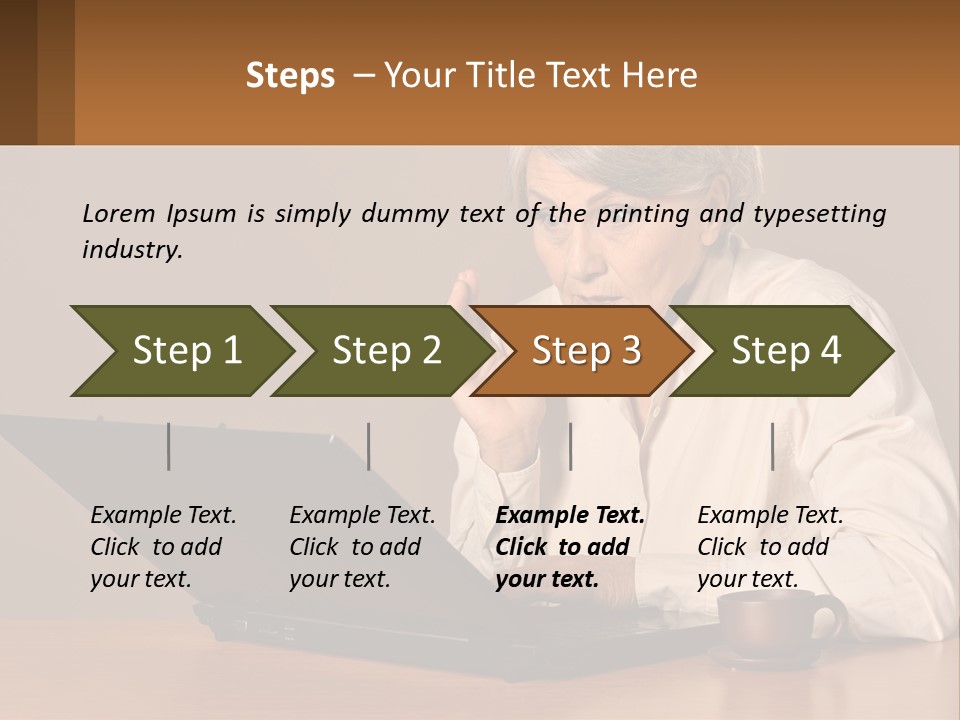 Steps – Your Title Text Here

Lorem Ipsum is simply dummy text of the printing and typesetting industry.

Step 1

Step 2

Step 3

Step 4

Example Text. Click to add your text.

Example Text. Click to add your text.

Example Text. Click to add your text.

Example Text. Click to add your text.